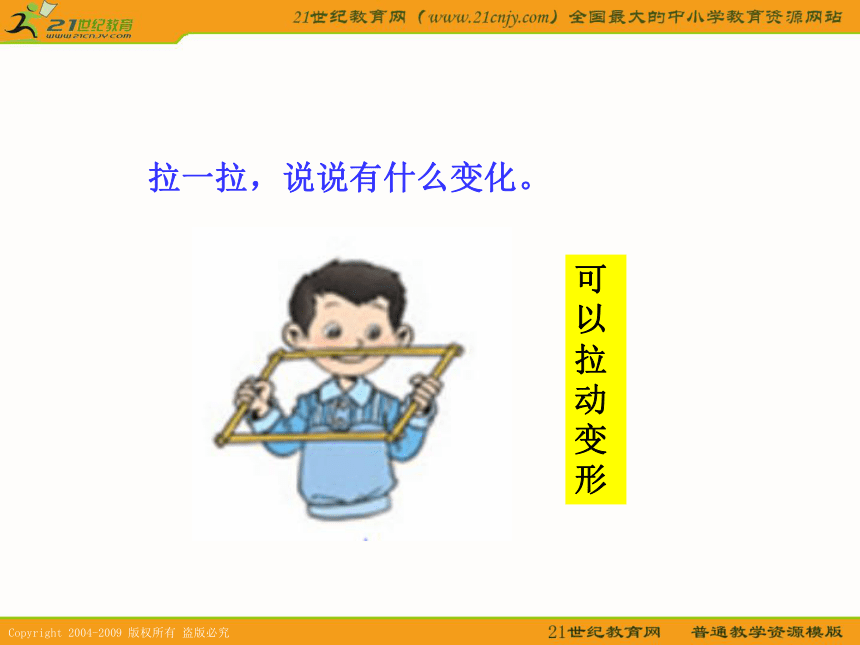 21世纪教育
www.21cnjy.com

21世纪教育网（www.21cnjy.com）全国最大的中小学教育资源网站

拉一拉，说说有什么变化。

可以拉动变形

Copyright 2004-2009 版权所有 盗版必究

21世纪教育网 普通教学资源模版